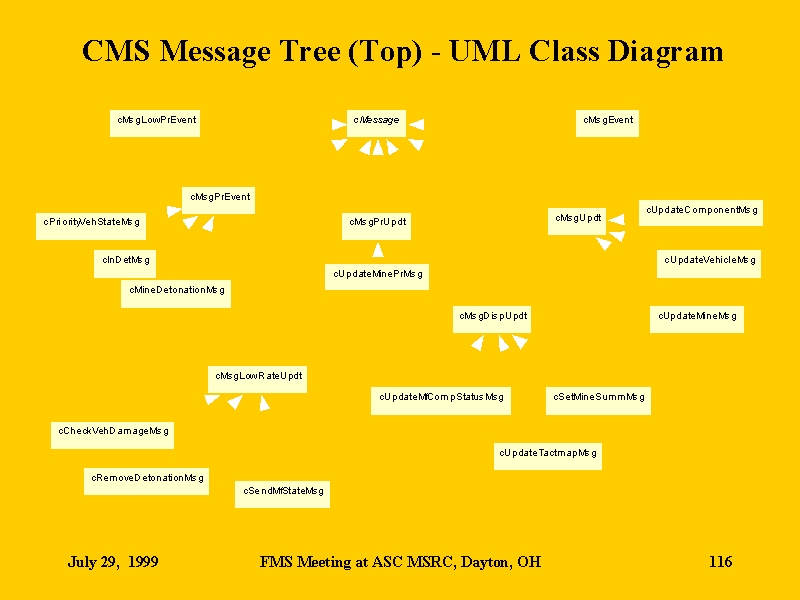 CMS Message Tree (Top) - UML Class Diagram

cMsgLowPrEvent

cMessage

cMsgEvent

cMsgPrEvent

cPriorityVehStateMsg

cMsgPrUpdt

cMsgUpdt

cUpdateComponentMsg

cInDetMsg

cUpdateMinePrMsg

cUpdateVehicleMsg

cMineDetonationMsg

cMsgDispUpdt

cUpdateMineMsg

cMsgLowRateUpdt

cUpdateMfCompStatusMsg

cSetMineSummMsg

cCheckVehDamageMsg

cUpdateTactmapMsg

cRemoveDetonationMsg

cSendMfStateMsg

July 29, 1999

FMS Meeting at ASC MSRC, Dayton, OH

116